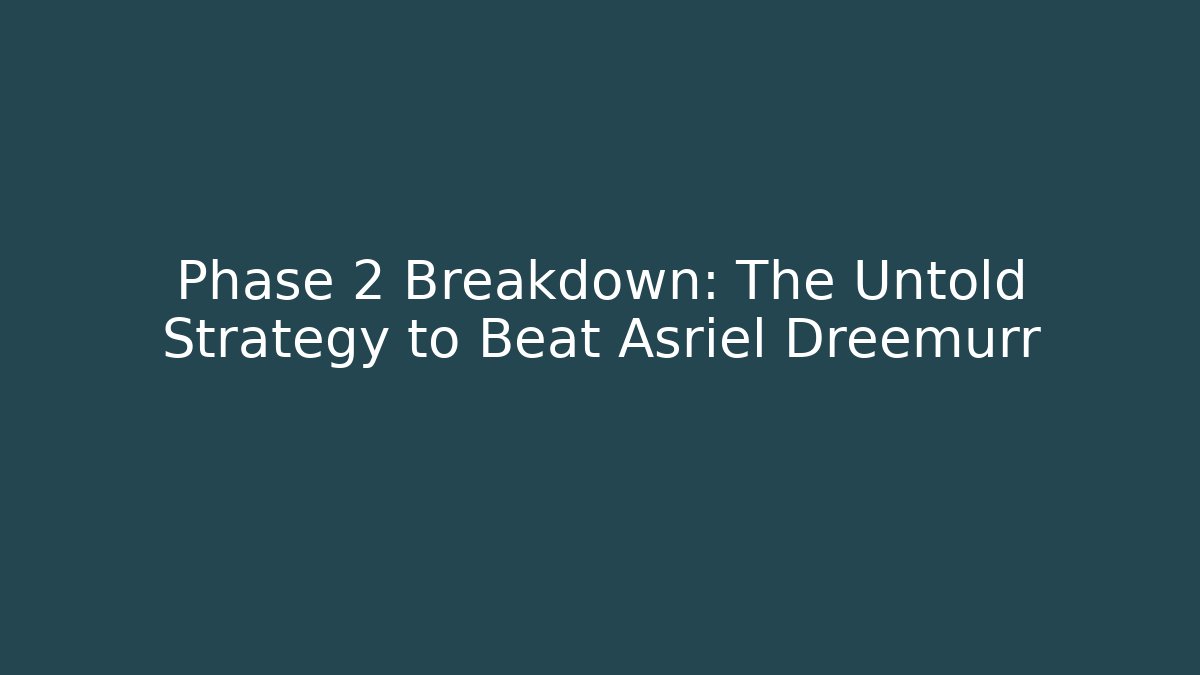 Phase 2 Breakdown: The Untold Strategy to Beat Asriel Dreemurr